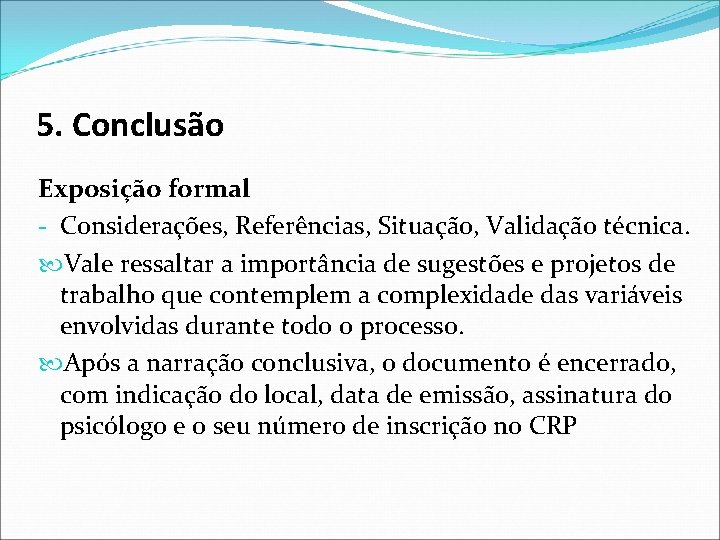 5. Conclusão

Exposição formal

- Considerações, Referências, Situação, Validação técnica.

Vale ressaltar a importância de sugestões e projetos de trabalho que contemplem a complexidade das variáveis envolvidas durante todo o processo.

Após a narração conclusiva, o documento é encerrado, com indicação do local, data de emissão, assinatura do psicólogo e o seu número de inscrição no CRP